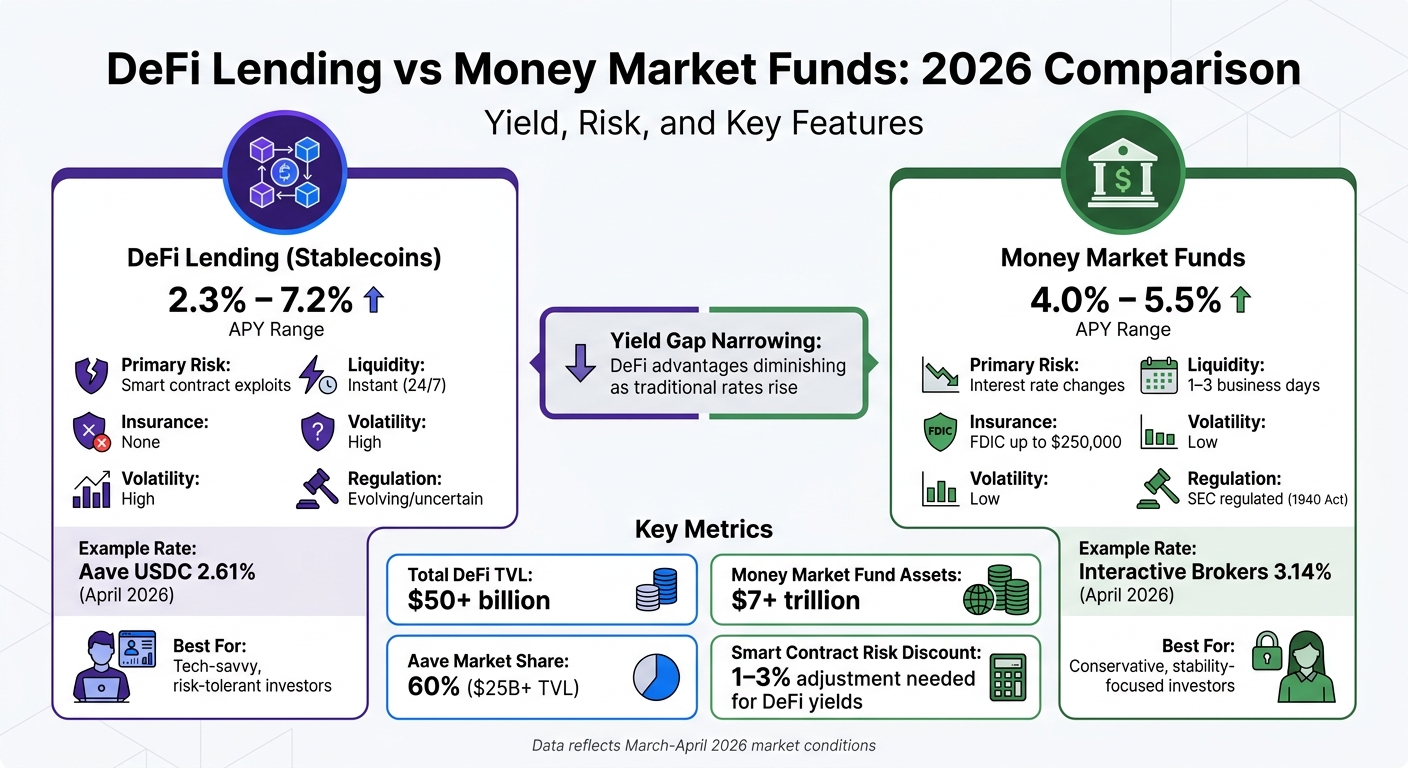 DeFi Lending vs Money Market Funds: 2026 Comparison
Yield, Risk, and Key Features

DeFi Lending (Stablecoins)
2.3% – 7.2%
APY Range

Primary Risk:
Smart contract exploits

Liquidity:
Instant (24/7)

Insurance:
None

Volatility:
High

Volatility:
High

Regulation:
Evolving/uncertain

Example Rate:
Aave USDC 2.61%
(April 2026)

Best For:
Tech-savvy, risk-tolerant investors

Yield Gap Narrowing:
DeFi advantages diminishing as traditional rates rise

Money Market Funds
4.0% – 5.5%
APY Range

Primary Risk:
Interest rate changes

Liquidity:
1–3 business days

Insurance:
FDIC up to $250,000

FDIC

Volatility:
Low

Volatility:
Low

Regulation:
SEC regulated (1940 Act)

Example Rate:
Interactive Brokers 3.14%
(April 2026)

Best For:
Conservative, stability-focused investors

Key Metrics

Total DeFi TVL:
$50+ billion

Money Market Fund Assets:
$7+ trillion

Aave Market Share:
60% ($25B+ TVL)

Smart Contract Risk Discount:
1–3% adjustment needed for DeFi yields

Data reflects March-April 2026 market conditions